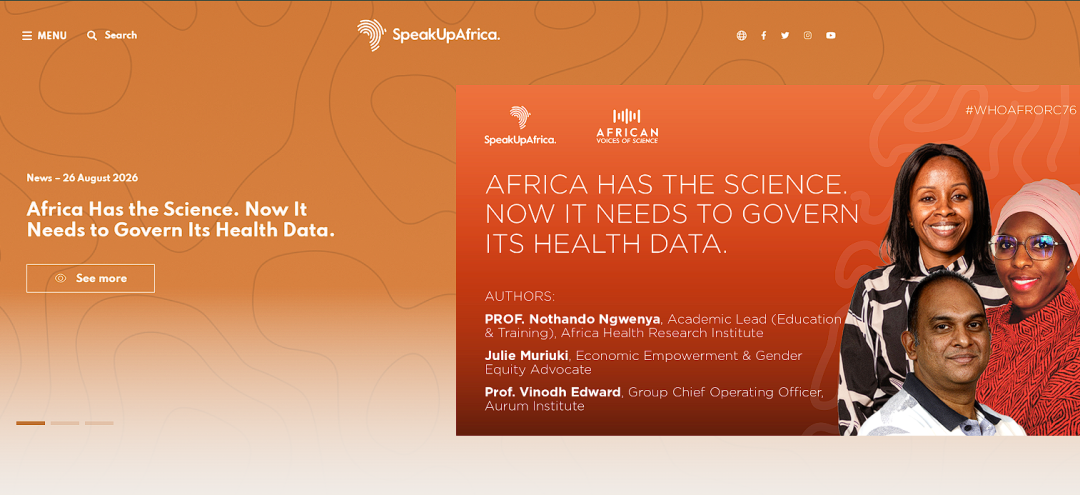 MENU Search

SpeakUpAfrica.

News – 26 August 2026

Africa Has the Science. Now It Needs to Govern Its Health Data.

See more

SpeakUpAfrica.

AFRICAN VOICES OF SCIENCE

#WHOAFRORC76

AFRICA HAS THE SCIENCE. NOW IT NEEDS TO GOVERN ITS HEALTH DATA.

AUTHORS:

PROF. Nothando Ngwenya, Academic Lead (Education & Training), Africa Health Research Institute

Julie Muriuki, Economic Empowerment & Gender Equity Advocate

Prof. Vinodh Edward, Group Chief Operating Officer, Aurum Institute